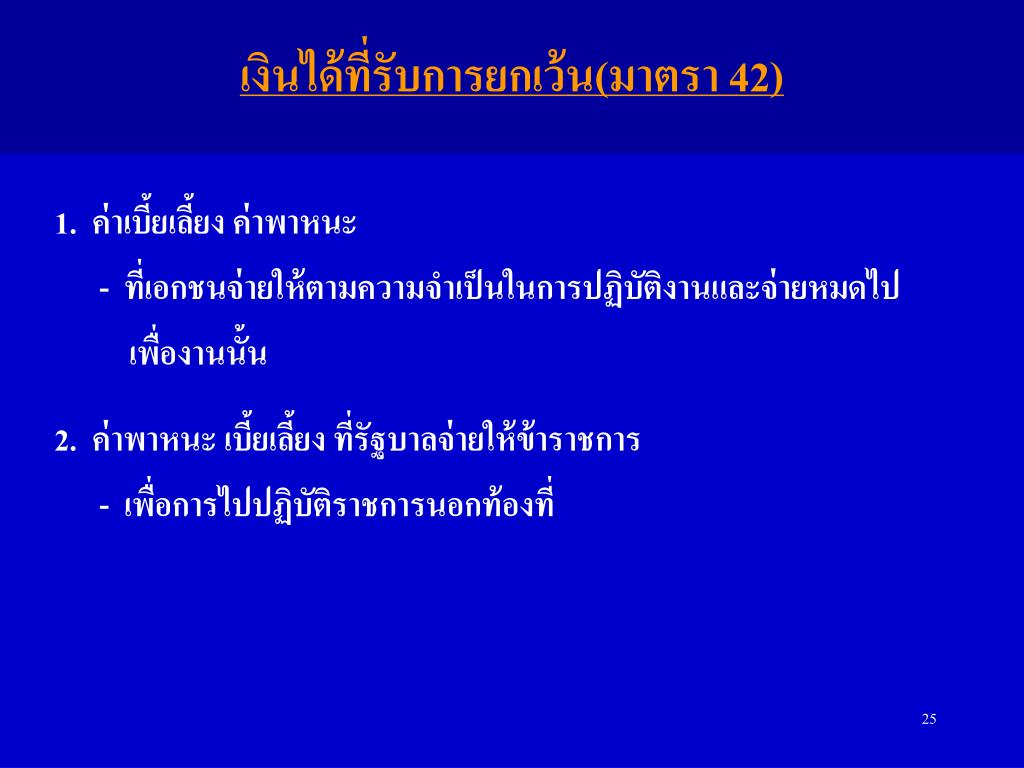 เงินได้ที่รับการยกเว้น(มาตรา 42)

1. ค่าเบี้ยเลี้ยง ค่าพาหนะ

- ที่เอกชนจ่ายให้ตามความจำเป็นในการปฏิบัติงานและจ่ายหมดไปเพื่องานนั้น

2. ค่าพาหนะ เบี้ยเลี้ยง ที่รัฐบาลจ่ายให้ข้าราชการ

- เพื่อการไปปฏิบัติราชการนอกท้องที่

25